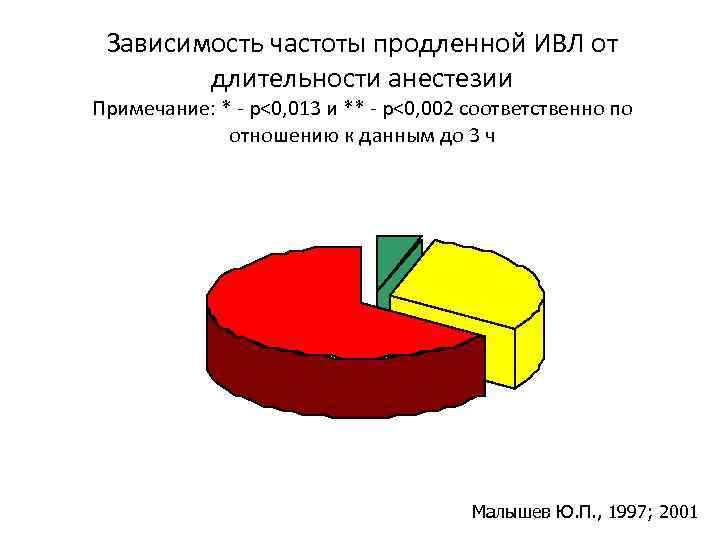 Зависимость частоты продленной ИВЛ от длительности анестезии

Примечание: * - p<0,013 и ** - p<0,002 соответственно по отношению к данным до 3 ч

Малышев Ю.П., 1997; 2001